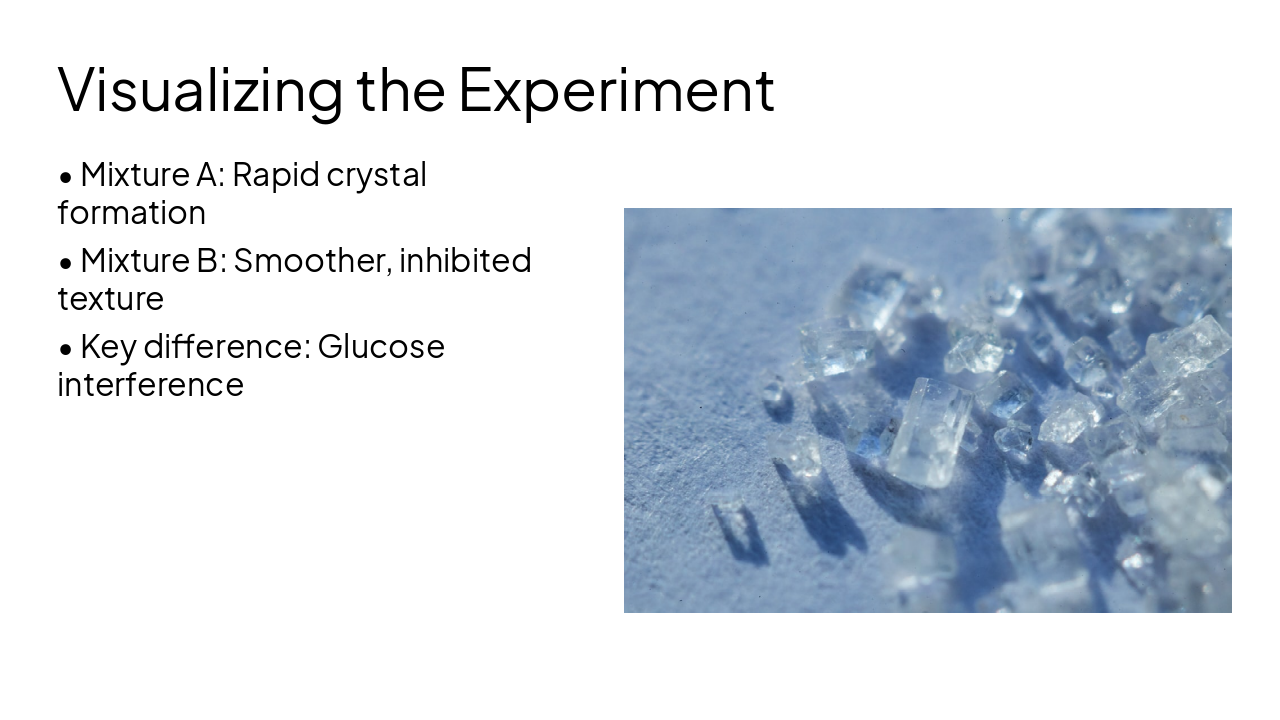 Visualizing the Experiment

• Mixture A: Rapid crystal formation

• Mixture B: Smoother, inhibited texture

• Key difference: Glucose interference